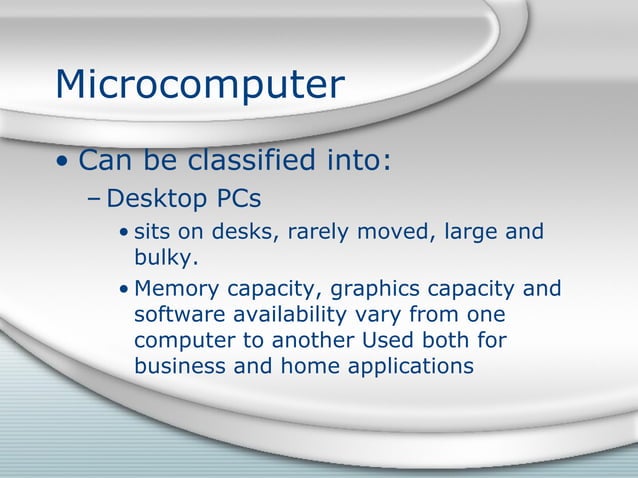 Microcomputer

• Can be classified into:

– Desktop PCs

• sits on desks, rarely moved, large and bulky.

• Memory capacity, graphics capacity and software availability vary from one computer to another Used both for business and home applications